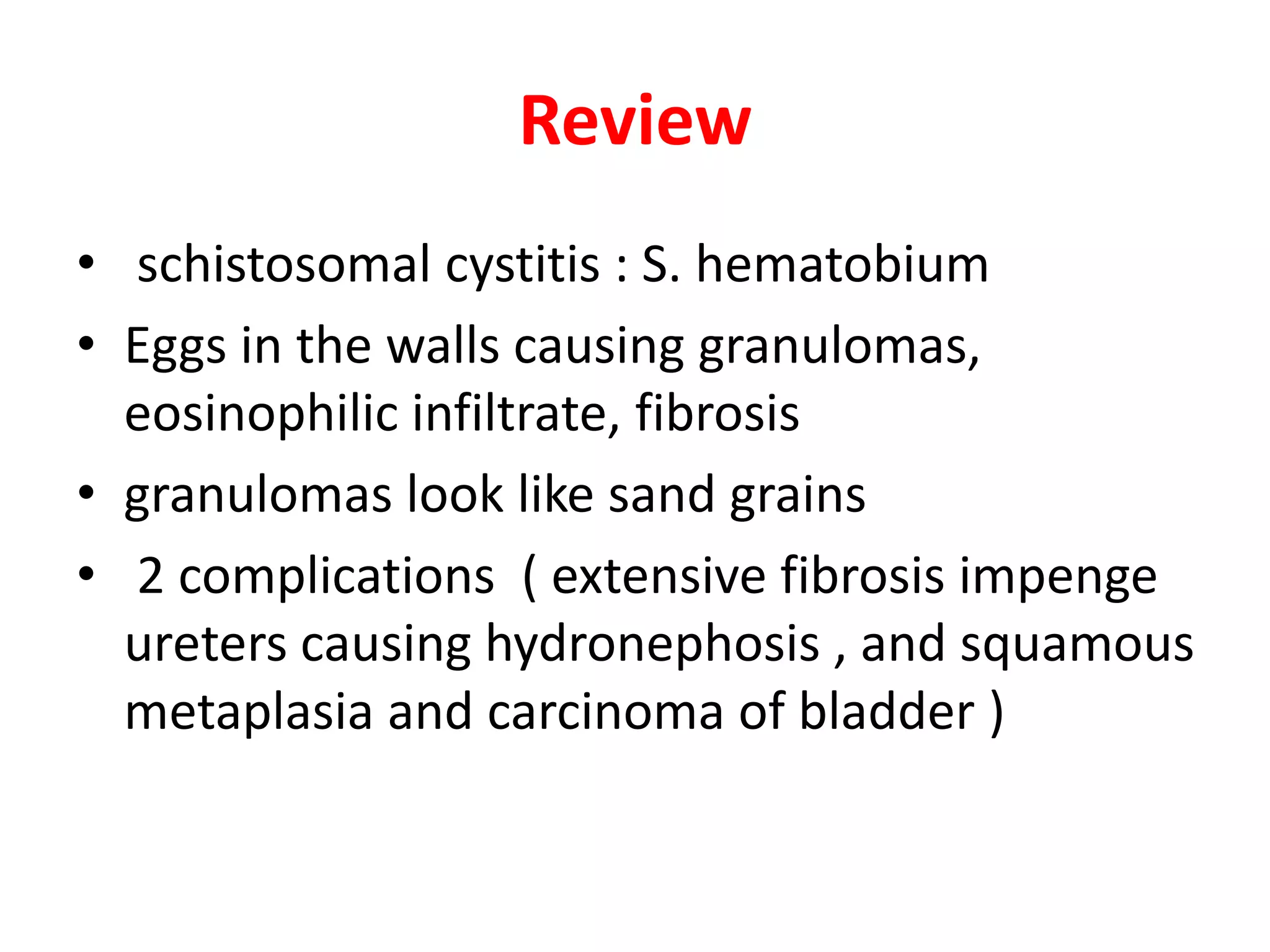 Review

• schistosomal cystitis : S. hematobium
• Eggs in the walls causing granulomas, eosinophilic infiltrate, fibrosis
• granulomas look like sand grains
• 2 complications ( extensive fibrosis impenge ureters causing hydronephosis , and squamous metaplasia and carcinoma of bladder )